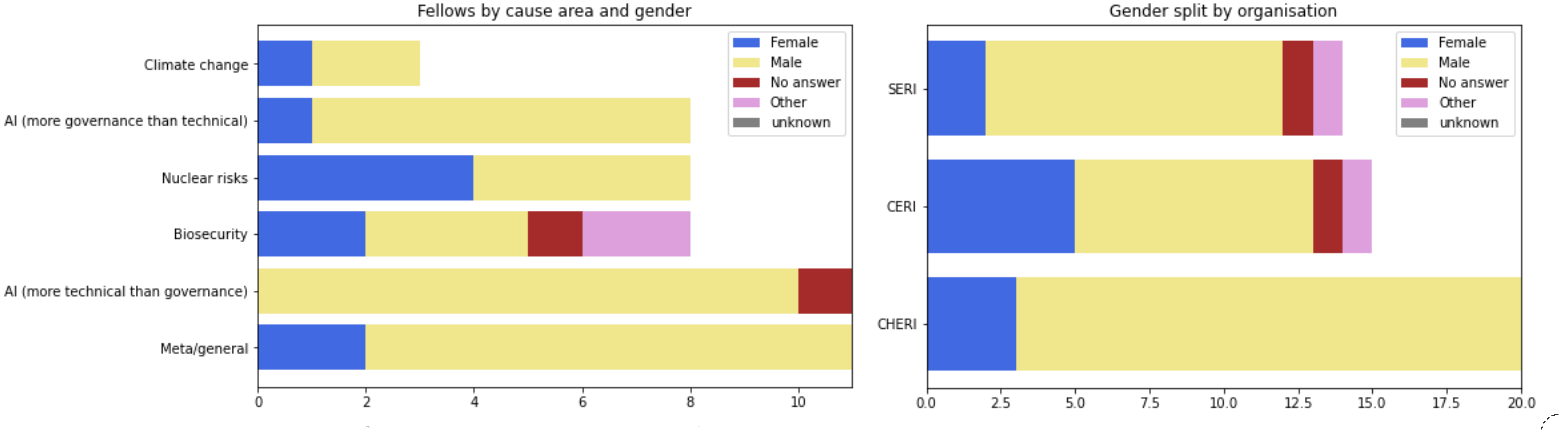 Fellows by cause area and gender

Female
Male
No answer
Other
unknown

Climate change
AI (more governance than technical)
Nuclear risks
Biosecurity
AI (more technical than governance)
Meta/general

0 2 4 6 8 10

Gender split by organisation

Female
Male
No answer
Other
unknown

SERI
CERI
CHERI

0.0 2.5 5.0 7.5 10.0 12.5 15.0 17.5 20.0